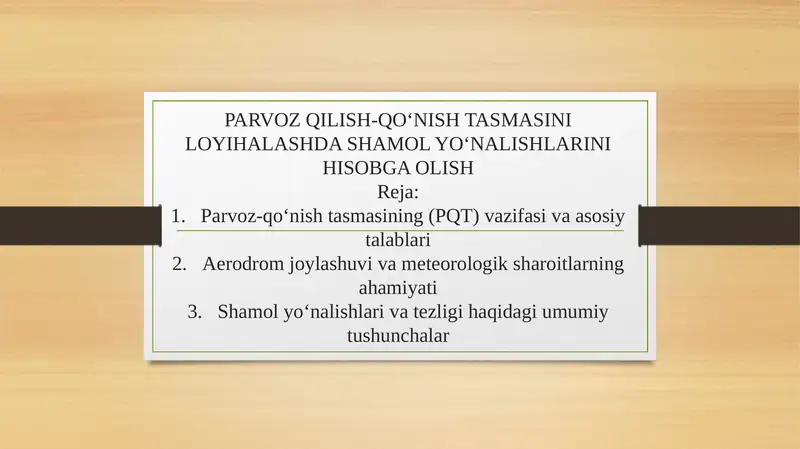 PARVOZ QILISH-QO‘NISH TASMASINI LOYIHALASHDA SHAMOL YO‘NALISHLARINI HISOBGA OLISH
Reja:
1. Parvoz-qo‘nish tasmasining (PQT) vazifasi va asosiy talablari
2. Aerodrom joylashuvi va meteorologik sharoitlarning ahamiyati
3. Shamol yo‘nalishlari va tezligi haqidagi umumiy tushunchalar